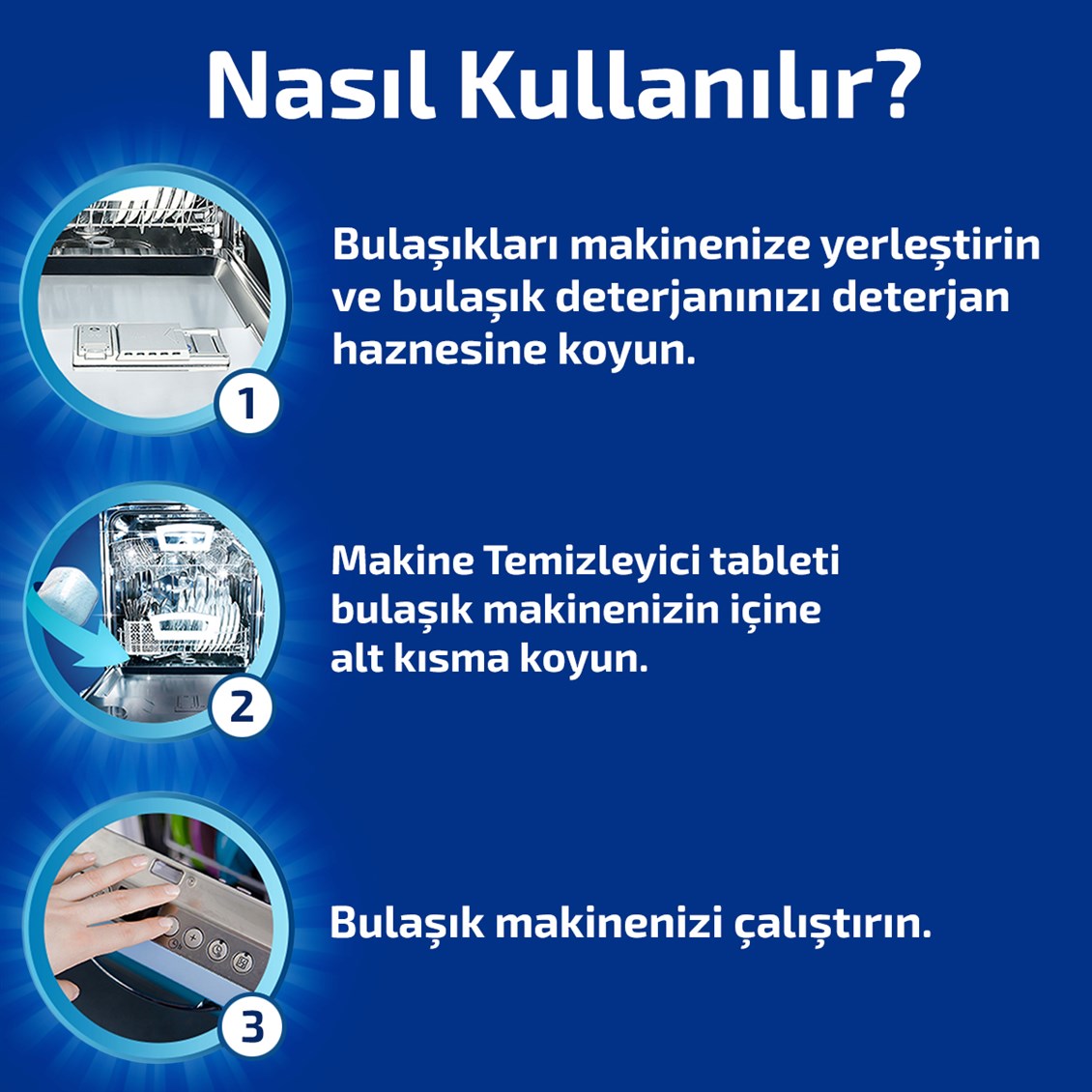 Nasıl Kullanılır?

1

Bulaşıkları makinenize yerleştirin ve bulaşık deterjanınızı deterjan haznesine koyun.

2

Makine Temizleyici tableti bulaşık makinenizin içine alt kısma koyun.

3

Bulaşık makinenizi çalıştırın.